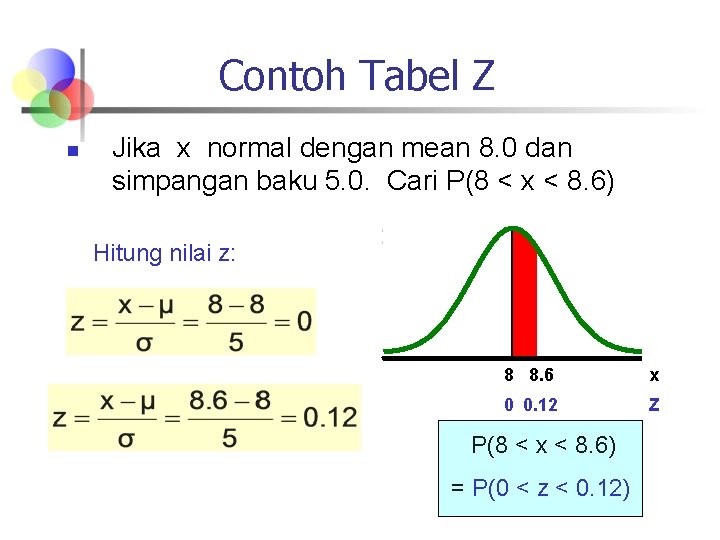 Contoh Tabel Z

Jika x normal dengan mean 8.0 dan simpangan baku 5.0. Cari P(8 < x < 8.6)

Hitung nilai z:

$z = \frac{x - \mu}{\sigma} = \frac{8 - 8}{5} = 0$

$z = \frac{x - \mu}{\sigma} = \frac{8.6 - 8}{5} = 0.12$

8 8.6 x

0 0.12 Z

P(8 < x < 8.6)

= P(0 < z < 0.12)